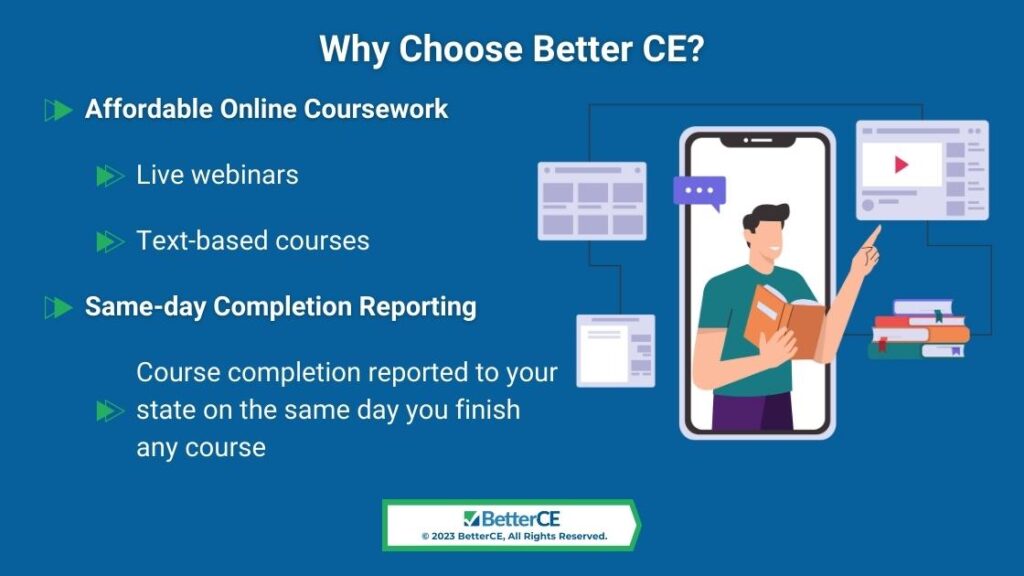 Why Choose Better CE?

Affordable Online Coursework

Live webinars

Text-based courses

Same-day Completion Reporting

Course completion reported to your state on the same day you finish any course

BetterCE
© 2023 BetterCE, All Rights Reserved.